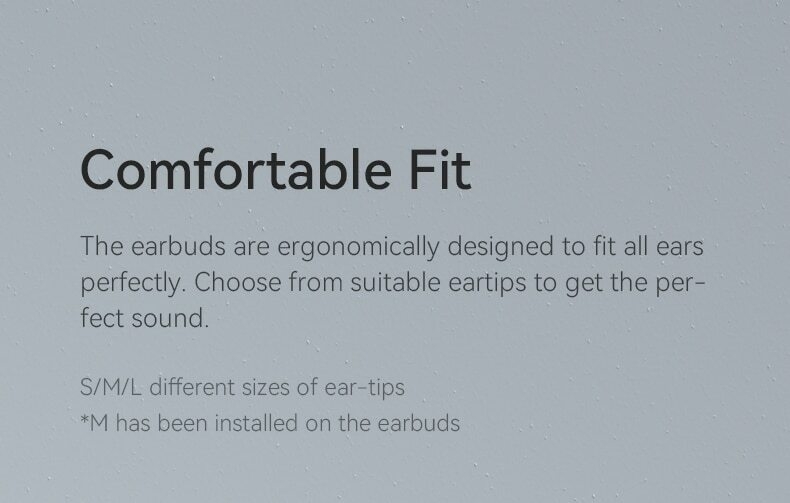 Comfortable Fit

The earbuds are ergonomically designed to fit all ears perfectly. Choose from suitable eartips to get the perfect sound.

S/M/L different sizes of ear-tips
*M has been installed on the earbuds